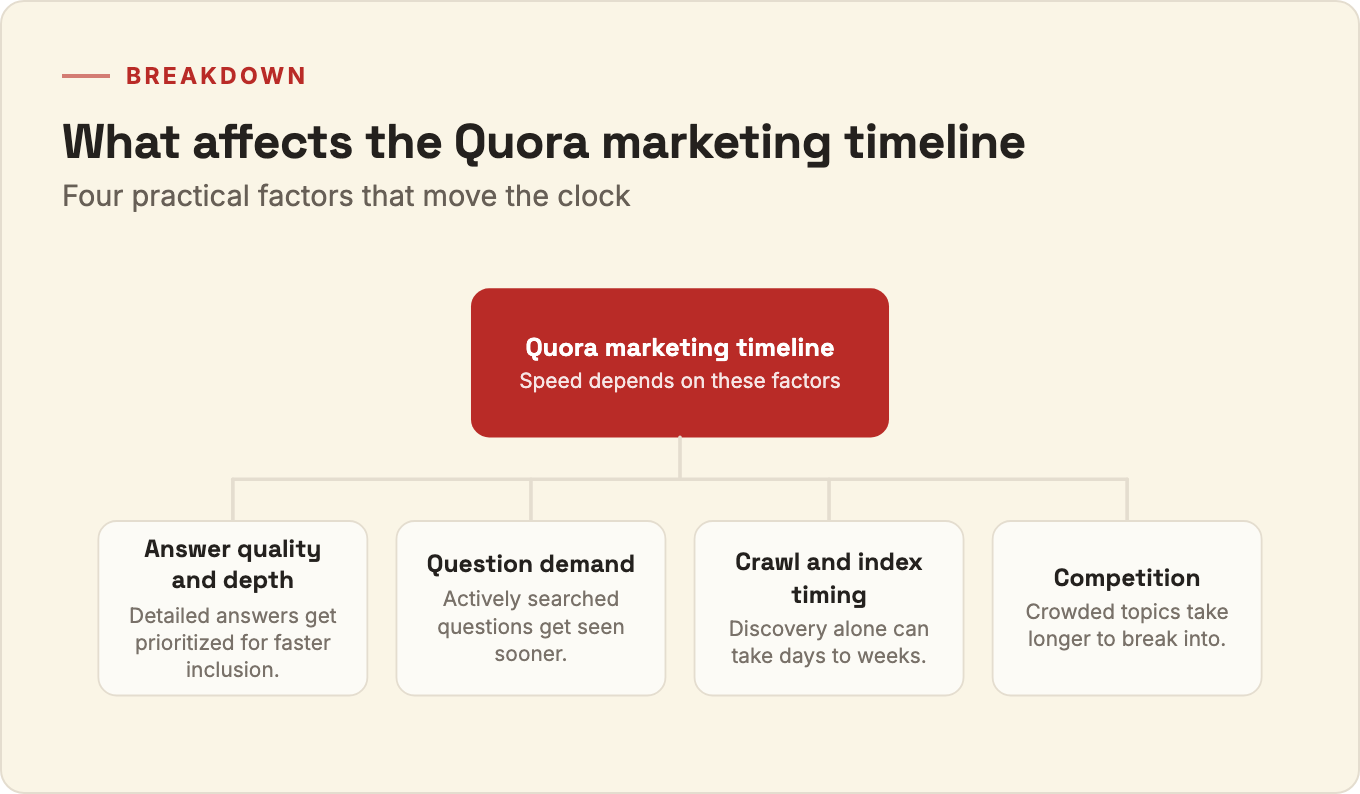 BREAKDOWN

What affects the Quora marketing timeline

Four practical factors that move the clock

Quora marketing timeline
Speed depends on these factors

Answer quality and depth
Detailed answers get prioritized for faster inclusion.

Question demand
Actively searched questions get seen sooner.

Crawl and index timing
Discovery alone can take days to weeks.

Competition
Crowded topics take longer to break into.